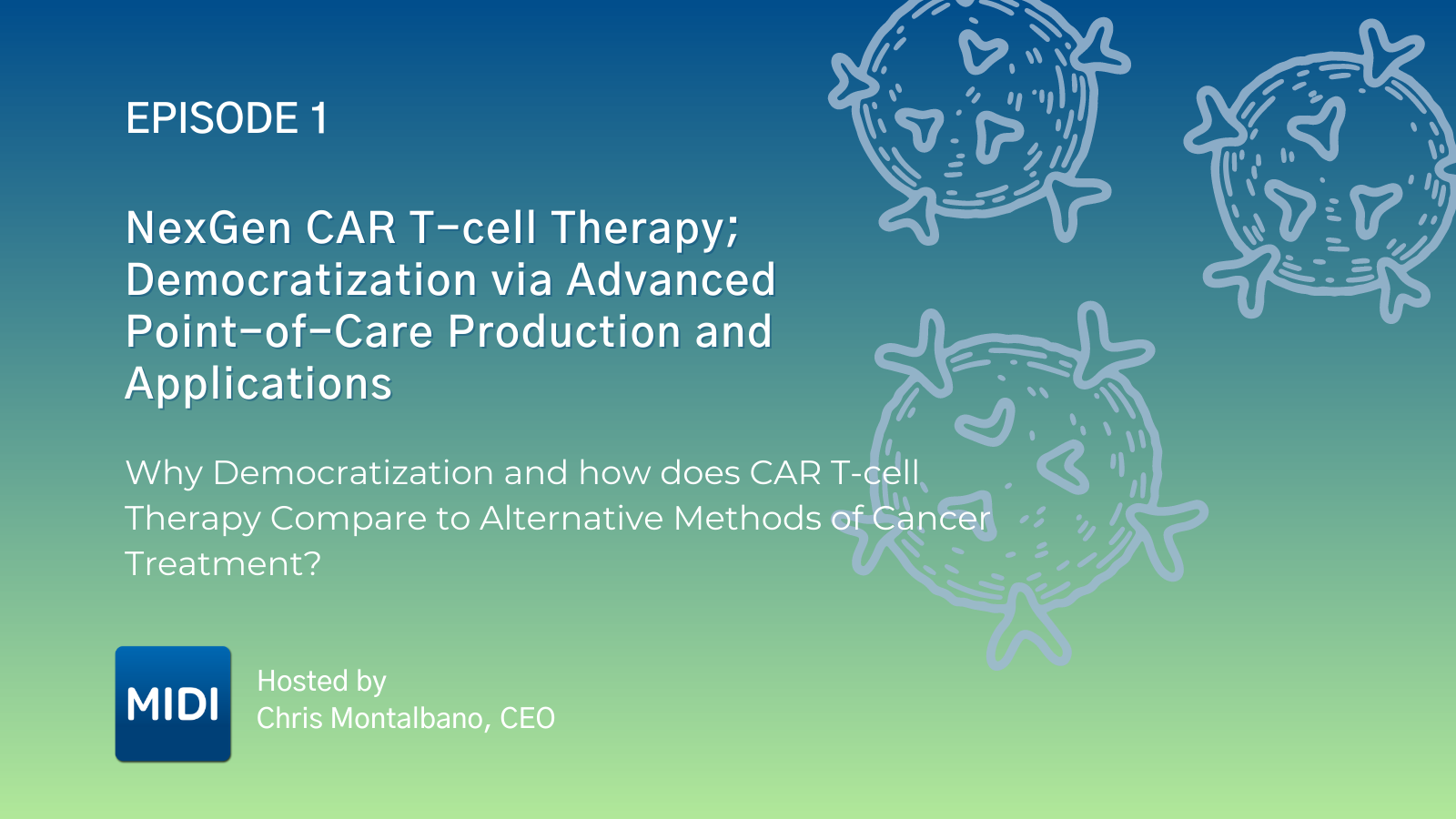 EPISODE 1

NexGen CAR T-cell Therapy; Democratization via Advanced Point-of-Care Production and Applications

Why Democratization and how does CAR T-cell Therapy Compare to Alternative Methods of Cancer Treatment?

MIDI

Hosted by
Chris Montalbano, CEO